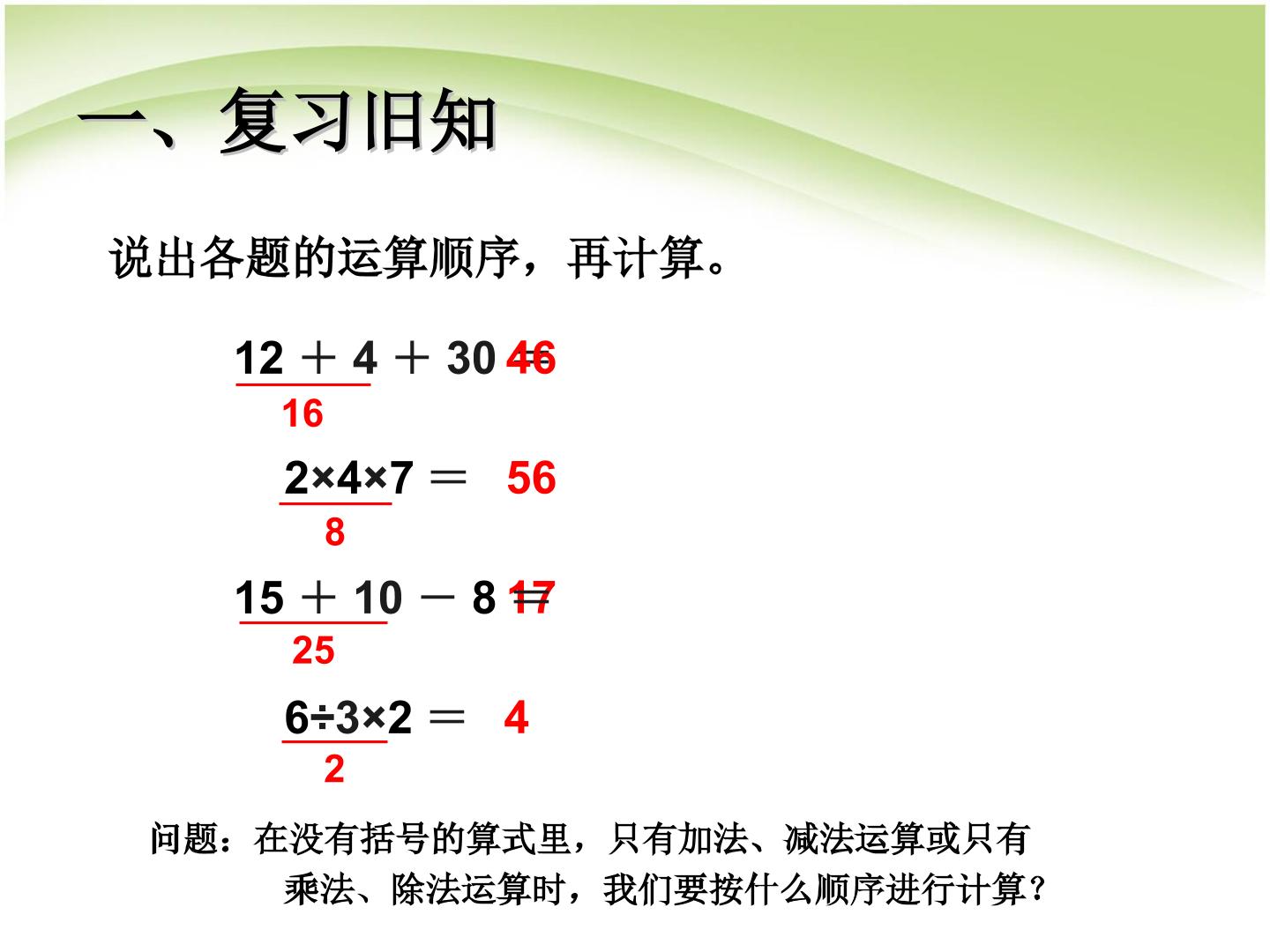 一、复习旧知

说出各题的运算顺序，再计算。

$12 + 4 + 30 = 46$

16

$2×4×7 = 56$

8

$15 + 10 - 8 = 17$

25

$6÷3×2 = 4$

2

问题：在没有括号的算式里，只有加法、减法运算或只有乘法、除法运算时，我们要按什么顺序进行计算？